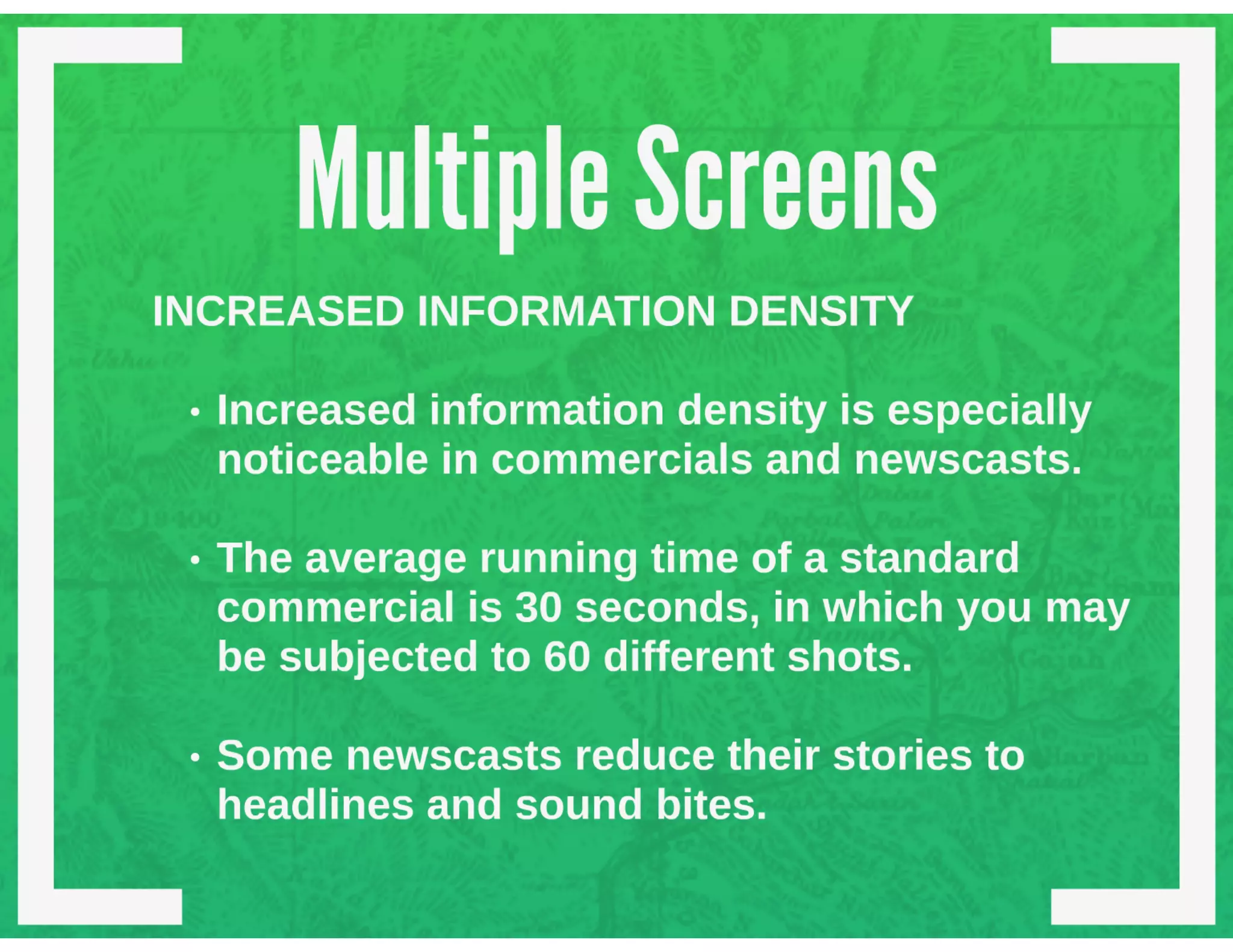 Multiple Screens

INCREASED INFORMATION DENSITY

• Increased information density is especially noticeable in commercials and newscasts.

• The average running time of a standard commercial is 30 seconds, in which you may be subjected to 60 different shots.

• Some newscasts reduce their stories to headlines and sound bites.